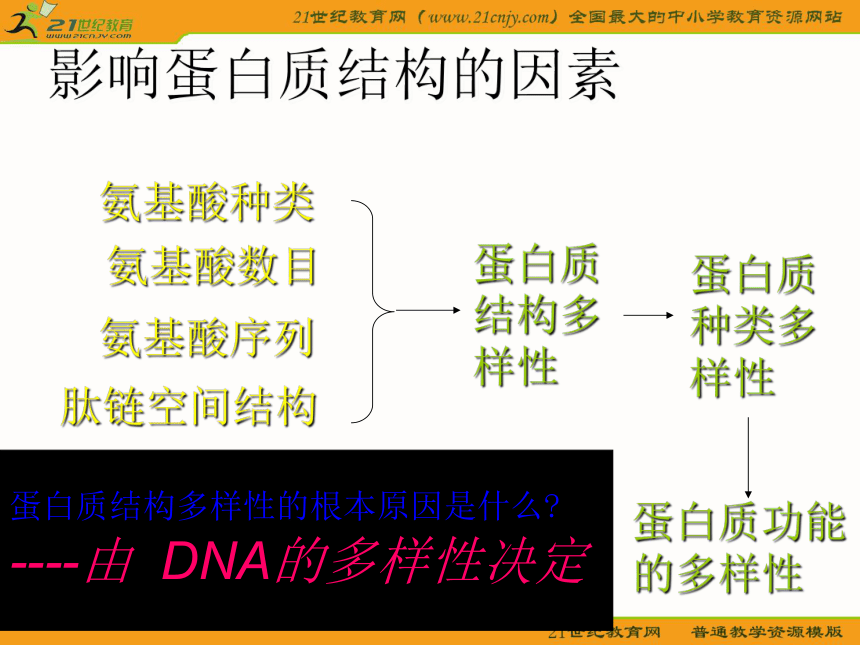 21世纪教育
www.21cnjy.com

21世纪教育网（www.21cnjy.com）全国最大的中小学教育资源网站

影响蛋白质结构的因素

氨基酸种类
氨基酸数目
氨基酸序列
肽链空间结构

蛋白质结构多样性

蛋白质种类多样性

蛋白质功能的多样性

蛋白质结构多样性的根本原因是什么?
----由 DNA的多样性决定

21世纪教育网　普通教学资源模版